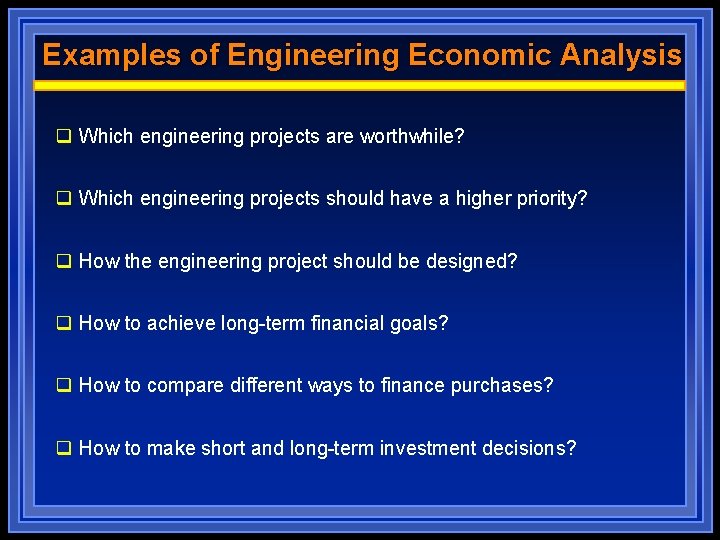 Examples of Engineering Economic Analysis

❑ Which engineering projects are worthwhile?

❑ Which engineering projects should have a higher priority?

❑ How the engineering project should be designed?

❑ How to achieve long-term financial goals?

❑ How to compare different ways to finance purchases?

❑ How to make short and long-term investment decisions?